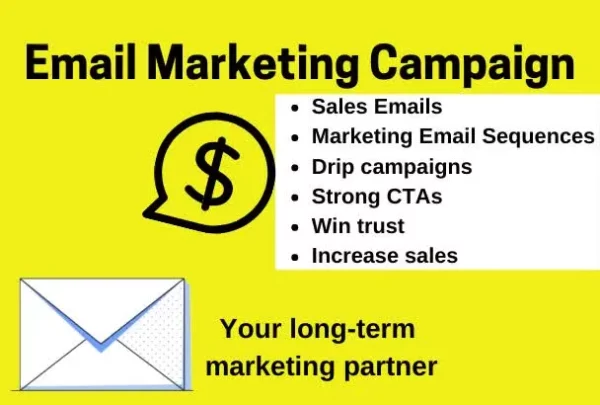 Email Marketing Campaign

$

- Sales Emails
- Marketing Email Sequences
- Drip campaigns
- Strong CTAs
- Win trust
- Increase sales

Your long-term marketing partner